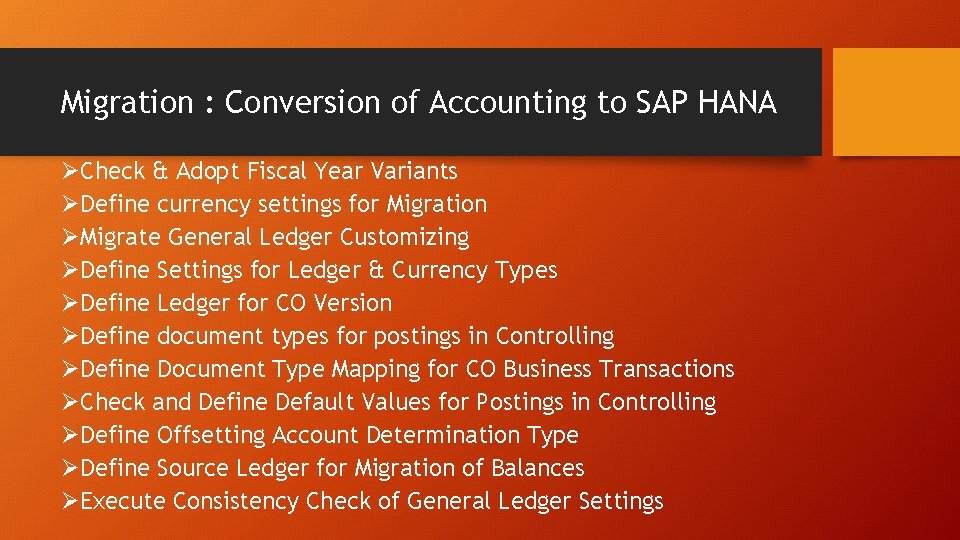 Migration : Conversion of Accounting to SAP HANA

➢Check & Adopt Fiscal Year Variants
➢Define currency settings for Migration
➢Migrate General Ledger Customizing
➢Define Settings for Ledger & Currency Types
➢Define Ledger for CO Version
➢Define document types for postings in Controlling
➢Define Document Type Mapping for CO Business Transactions
➢Check and Define Default Values for Postings in Controlling
➢Define Offsetting Account Determination Type
➢Define Source Ledger for Migration of Balances
➢Execute Consistency Check of General Ledger Settings